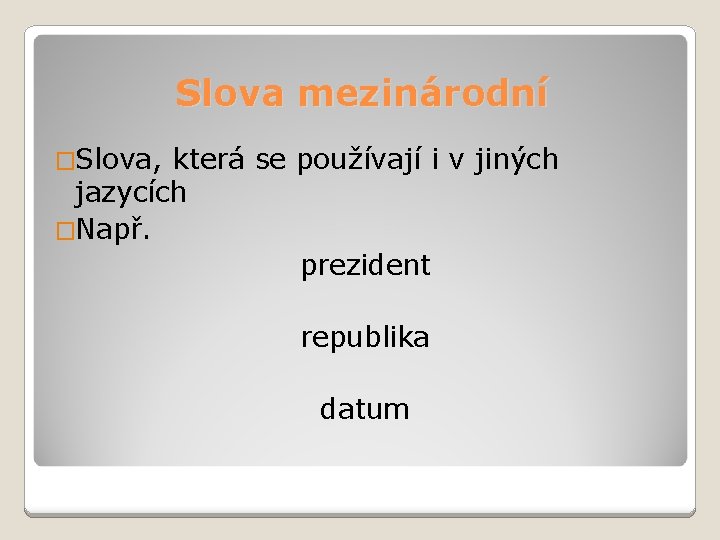 Slova mezinárodní

□Slova, která se používají i v jiných jazycích

□Např.

prezident

republika

datum